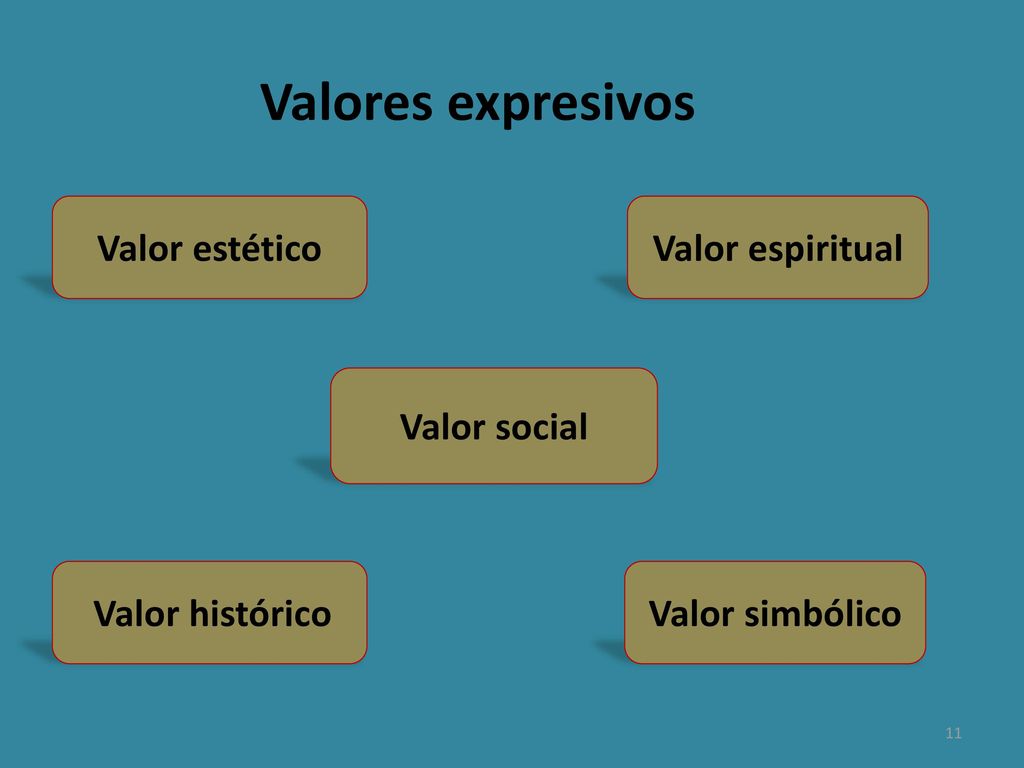 Valores expresivos

Valor estético

Valor espiritual

Valor social

Valor histórico

Valor simbólico

11